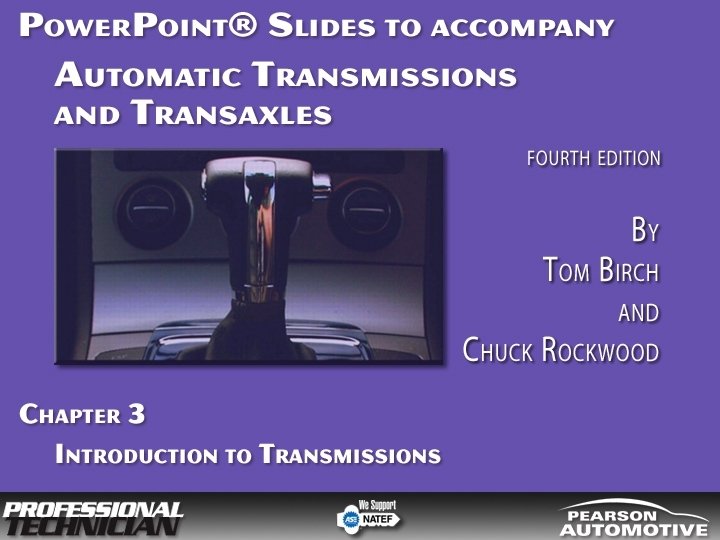 POWERPOINT® SLIDES TO ACCOMPANY

AUTOMATIC TRANSMISSIONS AND TRANSAXLES

FOURTH EDITION

BY TOM BIRCH AND CHUCK ROCKWOOD

CHAPTER 3

INTRODUCTION TO TRANSMISSIONS

PROFESSIONAL TECHNICIAN

We Support ASE NATEF

PEARSON AUTOMOTIVE